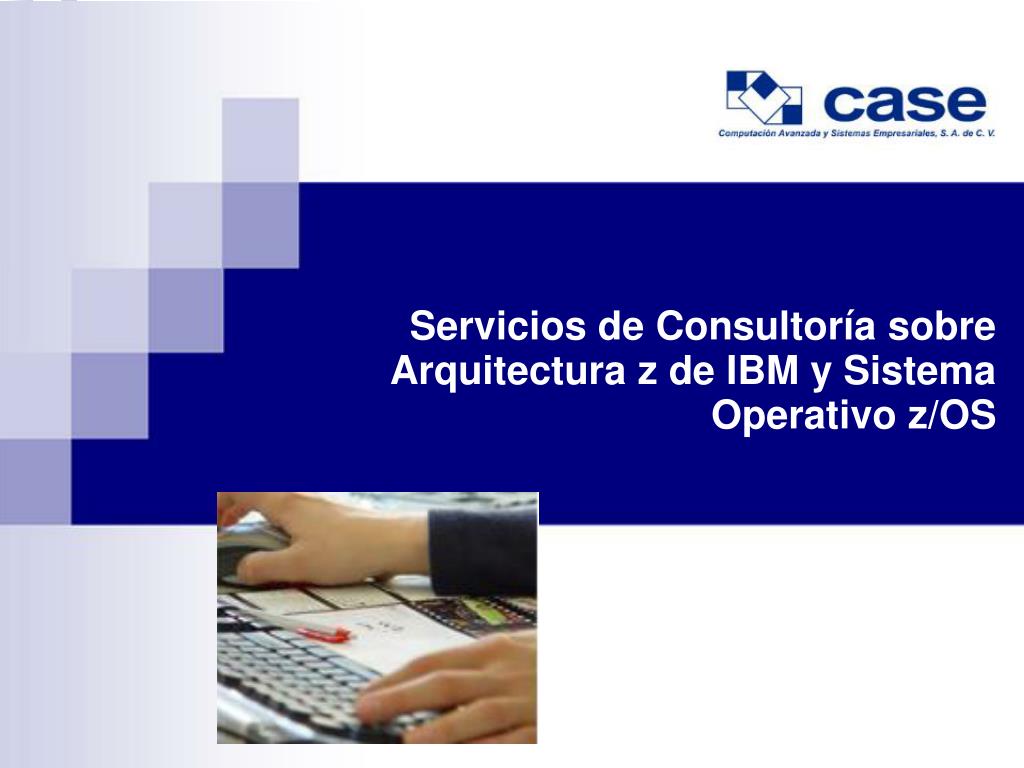 case
Computación Avanzada y Sistemas Empresariales, S. A. de C. V.

Servicios de Consultoría sobre Arquitectura z de IBM y Sistema Operativo z/OS